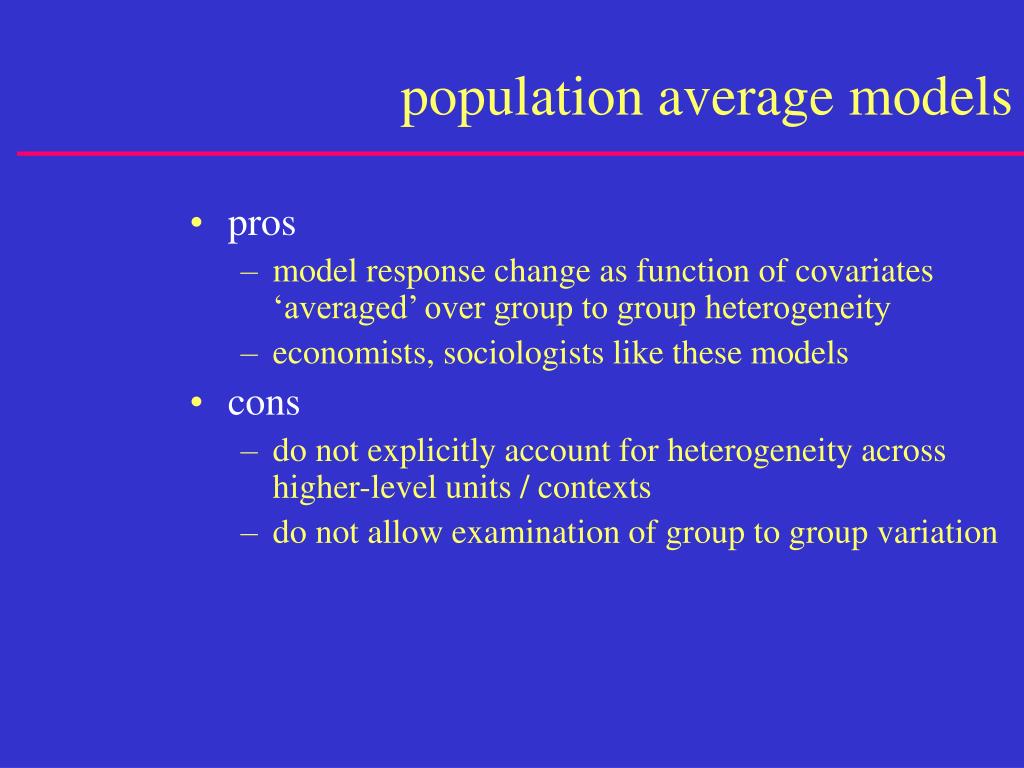 population average models

• pros
– model response change as function of covariates ‘averaged’ over group to group heterogeneity
– economists, sociologists like these models
• cons
– do not explicitly account for heterogeneity across higher-level units / contexts
– do not allow examination of group to group variation